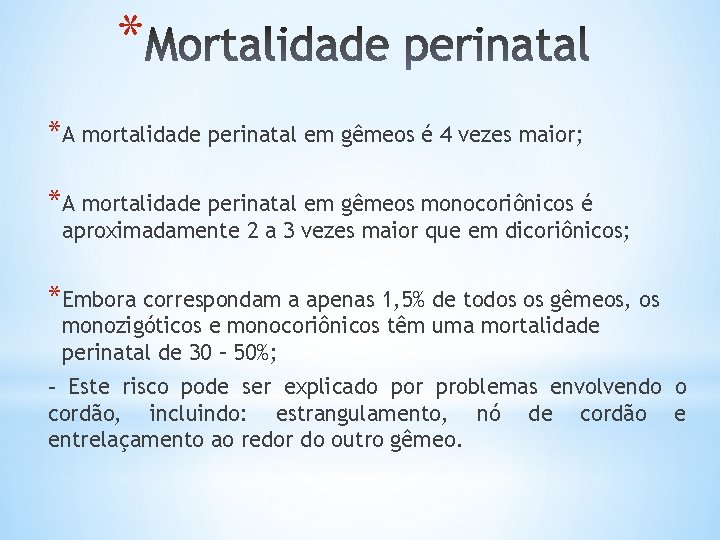 *Mortalidade perinatal

*A mortalidade perinatal em gêmeos é 4 vezes maior;

*A mortalidade perinatal em gêmeos monocoriônicos é aproximadamente 2 a 3 vezes maior que em dicoriônicos;

*Embora correspondam a apenas 1,5% de todos os gêmeos, os monozigóticos e monocoriônicos têm uma mortalidade perinatal de 30 – 50%;

– Este risco pode ser explicado por problemas envolvendo o cordão, incluindo: estrangulamento, nó de cordão e entrelaçamento ao redor do outro gêmeo.